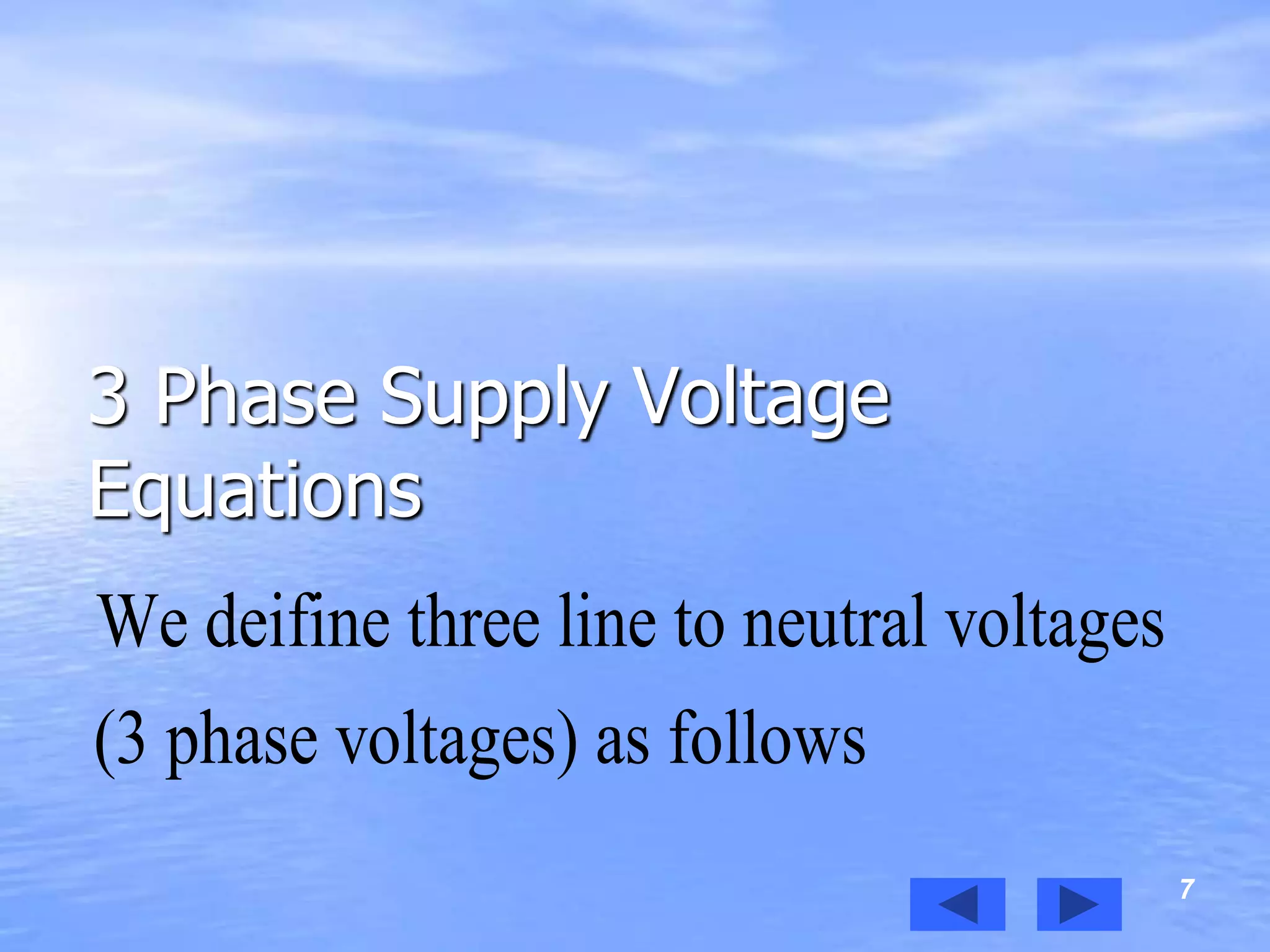 3 Phase Supply Voltage Equations

We deifine three line to neutral voltages (3 phase voltages) as follows

7